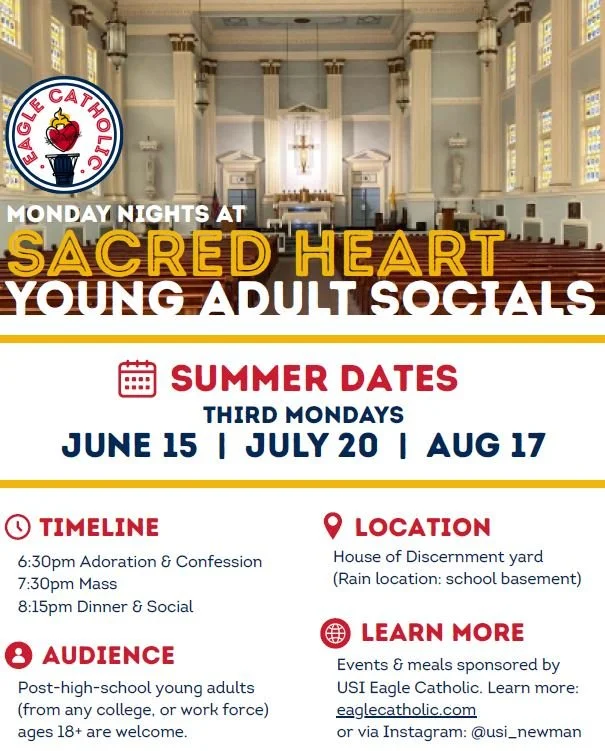 EAGLE CATHOLIC

MONDAY NIGHTS AT
SACRED HEART
YOUNG ADULT SOCIALS

SUMMER DATES
THIRD MONDAYS
JUNE 15 | JULY 20 | AUG 17

TIMELINE
6:30pm Adoration & Confession
7:30pm Mass
8:15pm Dinner & Social

AUDIENCE
Post-high-school young adults (from any college, or work force) ages 18+ are welcome.

LOCATION
House of Discernment yard
(Rain location: school basement)

LEARN MORE
Events & meals sponsored by USI Eagle Catholic. Learn more: eaglecatholic.com
or via Instagram: @usi_newman